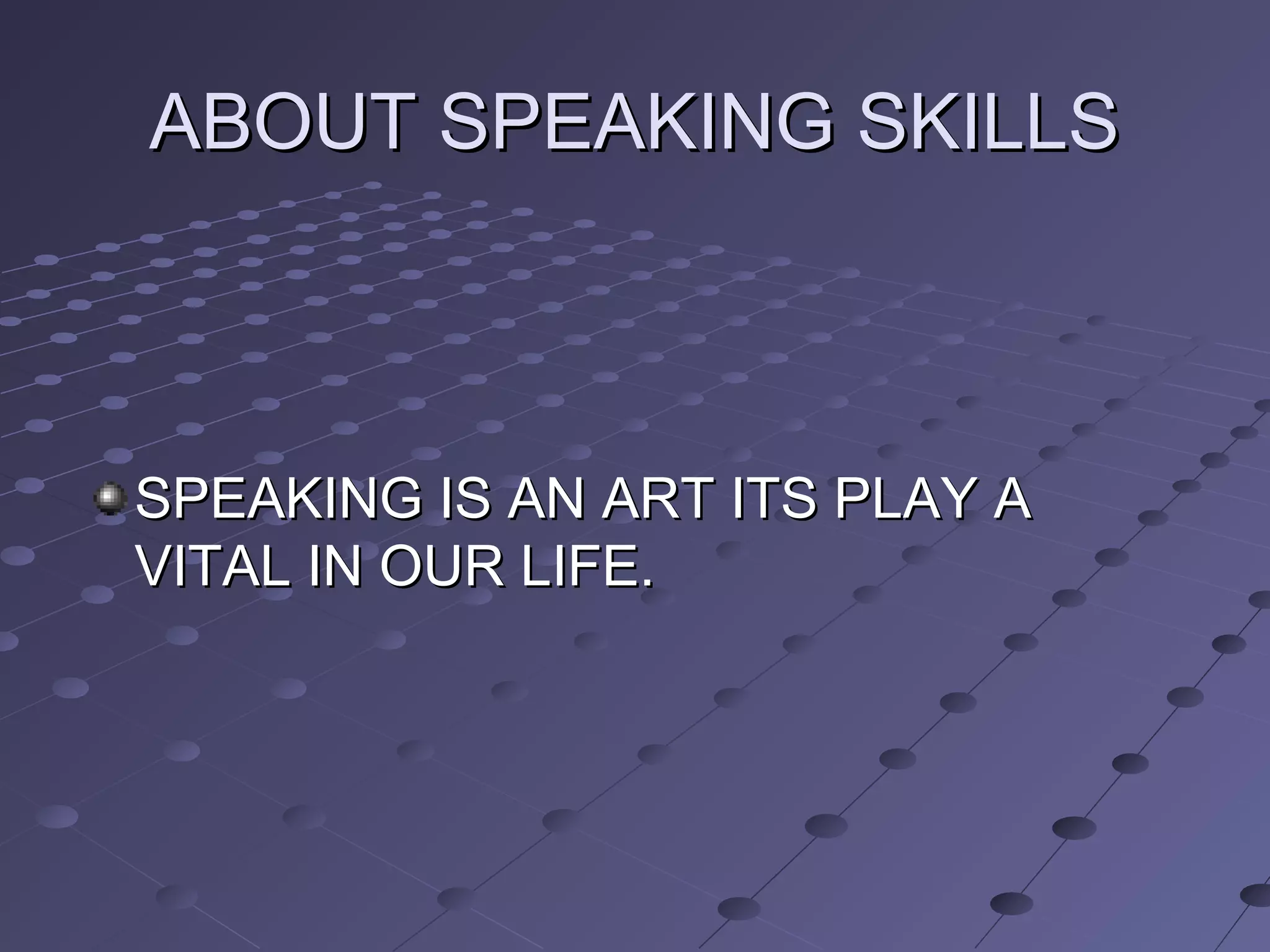 ABOUT SPEAKING SKILLS

SPEAKING IS AN ART ITS PLAY A VITAL IN OUR LIFE.